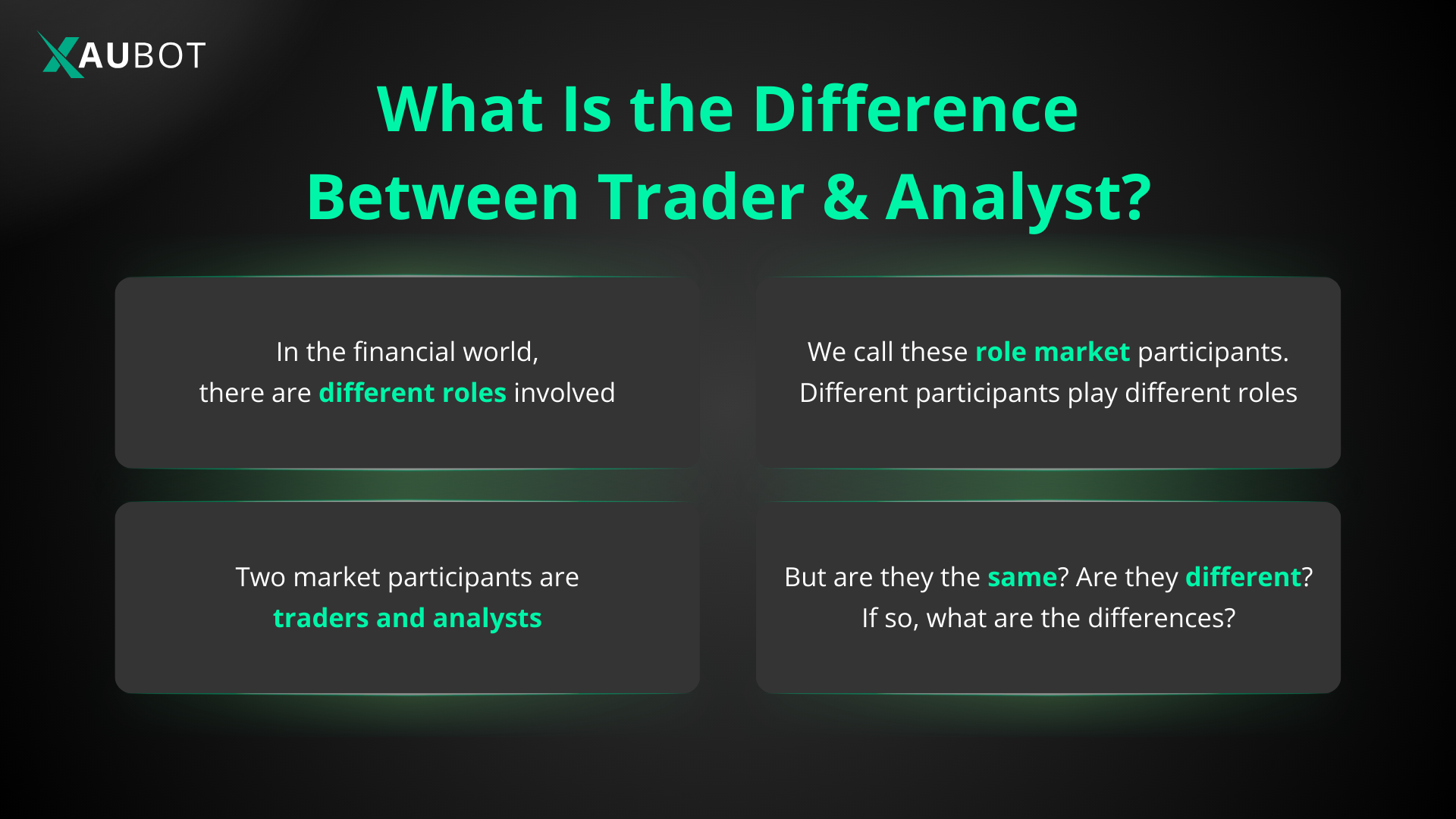 XAUBOT

What Is the Difference Between Trader & Analyst?

In the financial world, there are different roles involved

We call these role market participants. Different participants play different roles

Two market participants are traders and analysts

But are they the same? Are they different? If so, what are the differences?